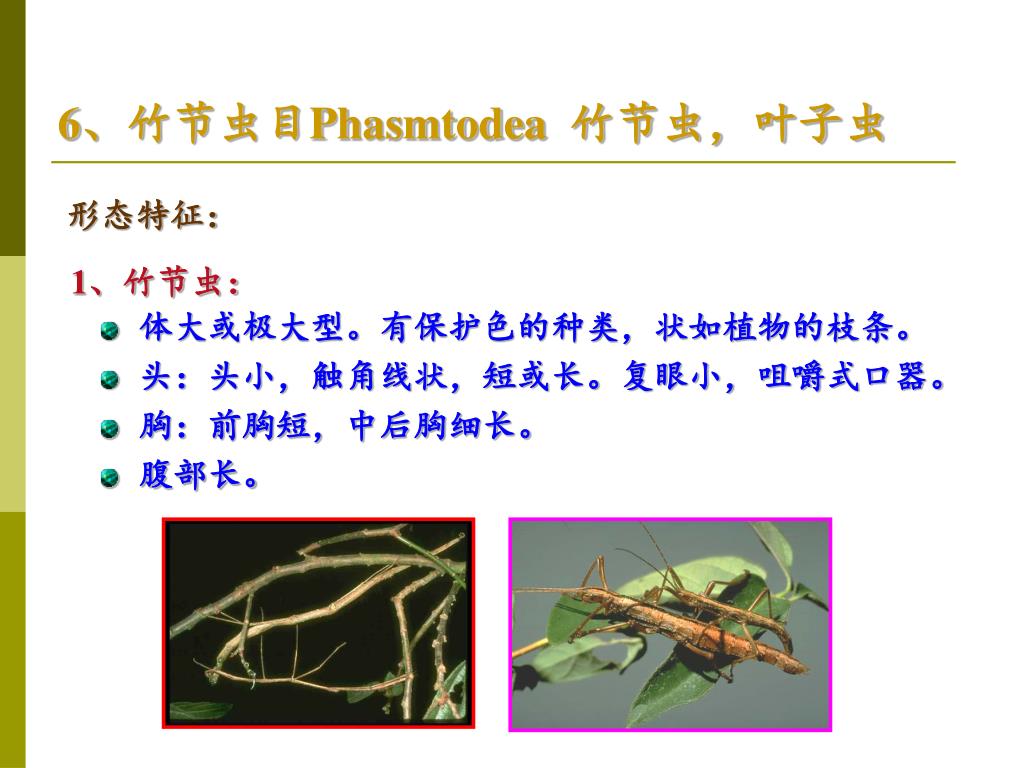 6、竹节虫目Phasmtodea 竹节虫，叶子虫

形态特征：

1、竹节虫：

体大或极大型。有保护色的种类，状如植物的枝条。

头：头小，触角线状，短或长。复眼小，咀嚼式口器。

胸：前胸短，中后胸细长。

腹部长。